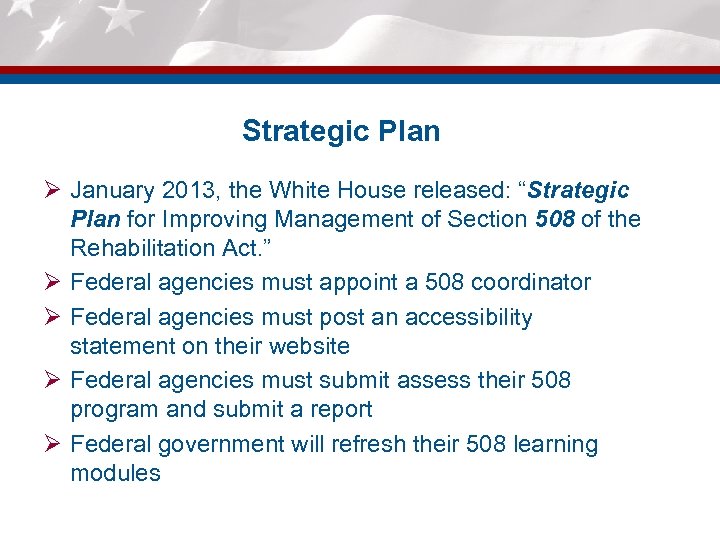 Strategic Plan

➢ January 2013, the White House released: “Strategic Plan for Improving Management of Section 508 of the Rehabilitation Act.”

➢ Federal agencies must appoint a 508 coordinator

➢ Federal agencies must post an accessibility statement on their website

➢ Federal agencies must submit assess their 508 program and submit a report

➢ Federal government will refresh their 508 learning modules